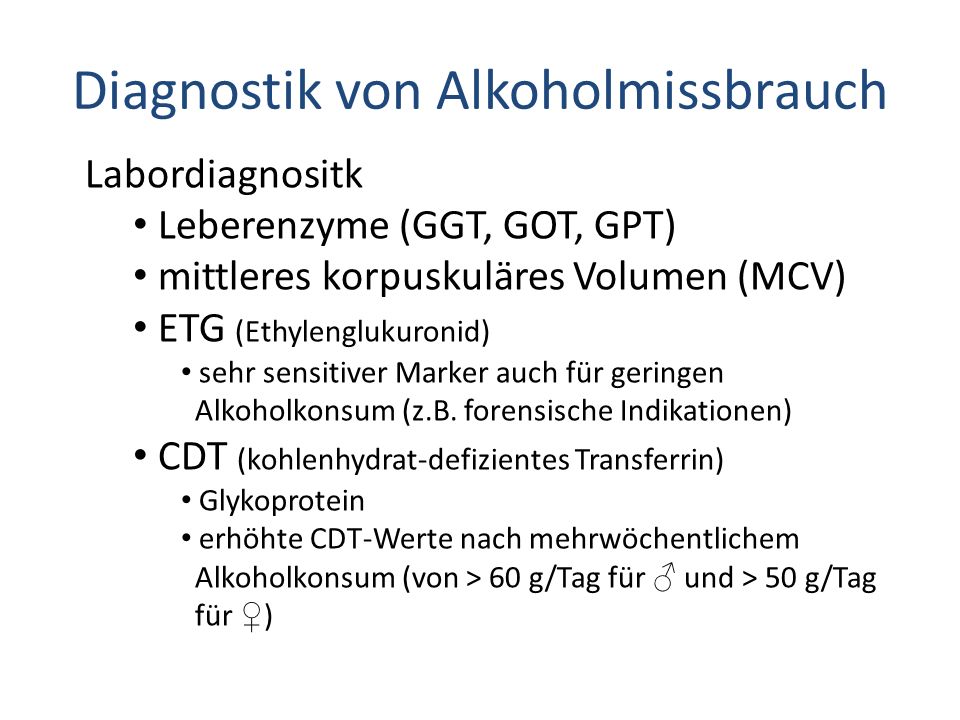 Diagnostik von Alkoholmissbrauch

Labordiagnositk

• Leberenzyme (GGT, GOT, GPT)
• mittleres korpuskuläres Volumen (MCV)
• ETG (Ethylenglukuronid)
  • sehr sensitiver Marker auch für geringen Alkoholkonsum (z.B. forensische Indikationen)
• CDT (kohlenhydrat-defizientes Transferrin)
  • Glykoprotein
  • erhöhte CDT-Werte nach mehrwöchentlichem Alkoholkonsum (von > 60 g/Tag für ♂ und > 50 g/Tag für ♀)